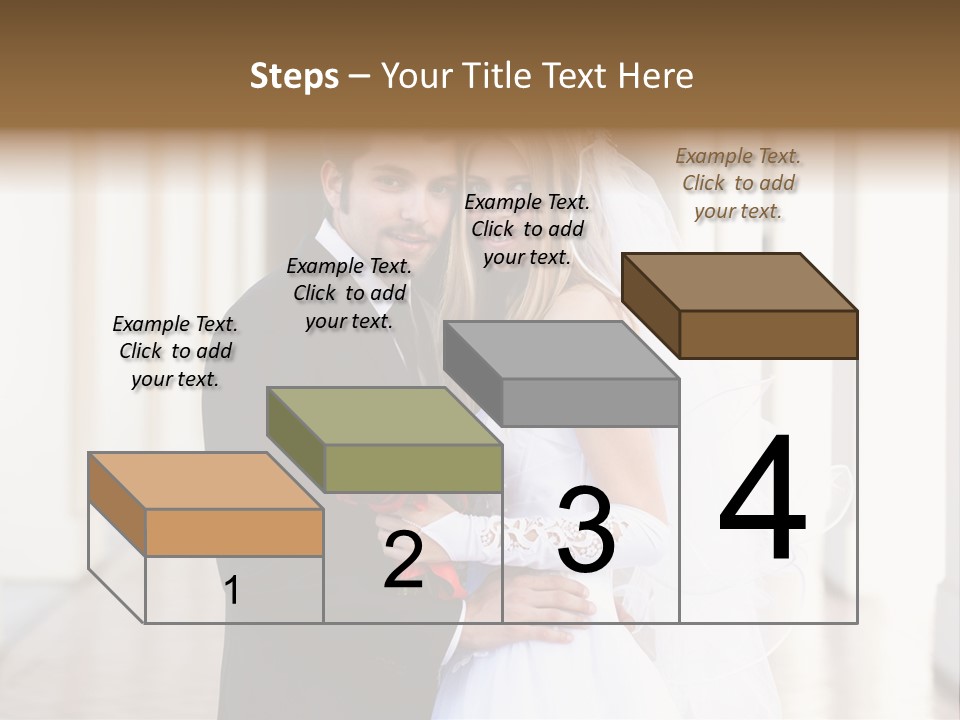 Steps – Your Title Text Here

Example Text. Click to add your text.

Example Text. Click to add your text.

Example Text. Click to add your text.

Example Text. Click to add your text.

1

2

3

4